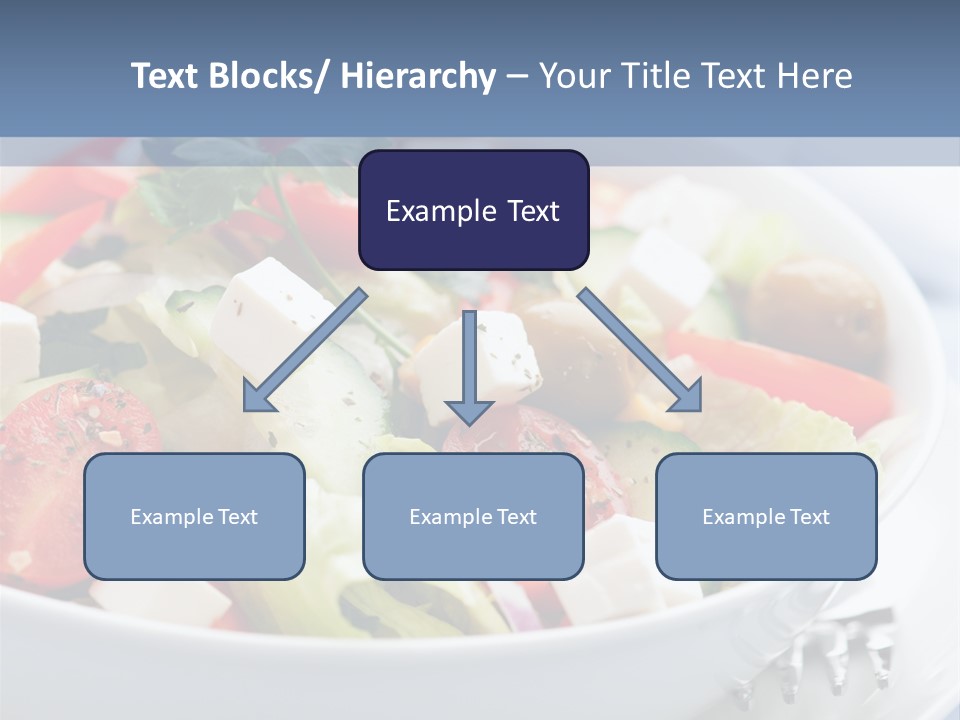 Text Blocks/ Hierarchy – Your Title Text Here

Example Text

Example Text

Example Text

Example Text